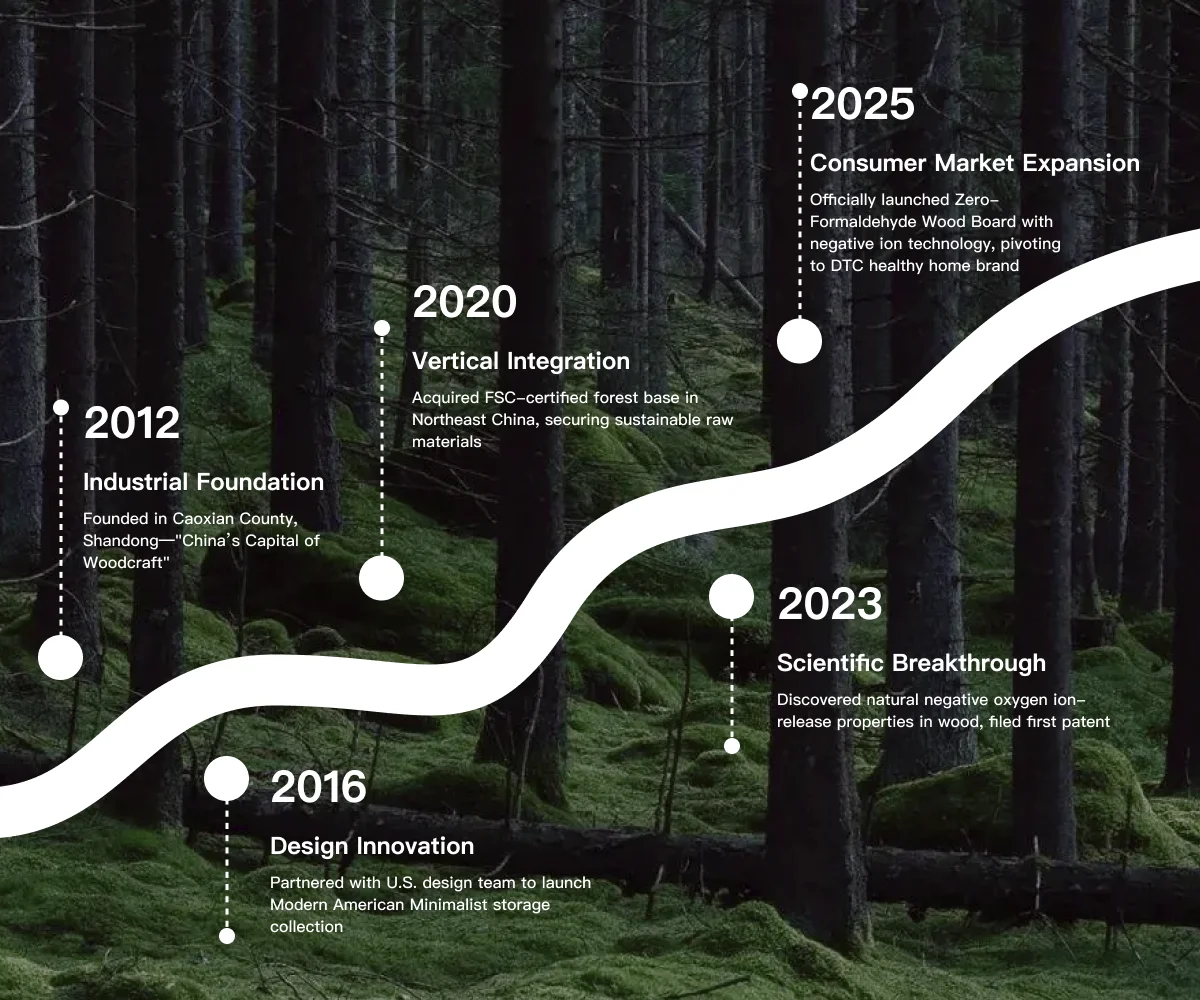 2012

Industrial Foundation

Founded in Caoxian County, Shandong—"China's Capital of Woodcraft"

2016

Design Innovation

Partnered with U.S. design team to launch Modern American Minimalist storage collection

2020

Vertical Integration

Acquired FSC-certified forest base in Northeast China, securing sustainable raw materials

2023

Scientific Breakthrough

Discovered natural negative oxygen ion-release properties in wood, filed first patent

2025

Consumer Market Expansion

Officially launched Zero-Formaldehyde Wood Board with negative ion technology, pivoting to DTC healthy home brand